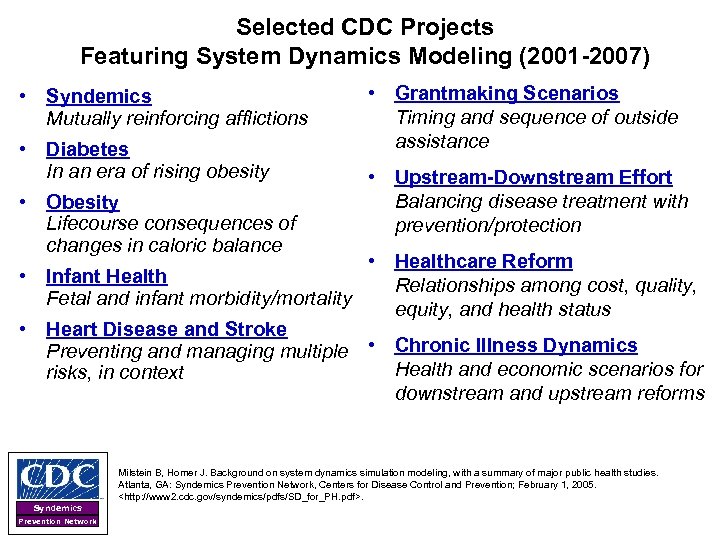 Selected CDC Projects
Featuring System Dynamics Modeling (2001-2007)

• Syndemics
Mutually reinforcing afflictions

• Diabetes
In an era of rising obesity

• Obesity
Lifecourse consequences of changes in caloric balance

• Infant Health
Fetal and infant morbidity/mortality

• Heart Disease and Stroke
Preventing and managing multiple risks, in context

• Grantmaking Scenarios
Timing and sequence of outside assistance

• Upstream-Downstream Effort
Balancing disease treatment with prevention/protection

• Healthcare Reform
Relationships among cost, quality, equity, and health status

• Chronic Illness Dynamics
Health and economic scenarios for downstream and upstream reforms

CDC
Syndemics
Prevention Network

Milstein B, Homer J. Background on system dynamics simulation modeling, with a summary of major public health studies. Atlanta, GA: Syndemics Prevention Network, Centers for Disease Control and Prevention; February 1, 2005. <http://www2.cdc.gov/syndemics/pdfs/SD_for_PH.pdf>.